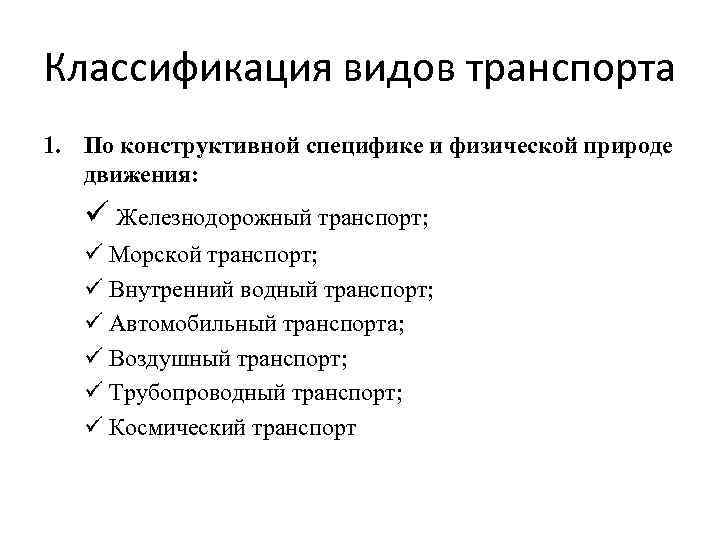 Классификация видов транспорта

1. По конструктивной специфике и физической природе движения:

✓ Железнодорожный транспорт;
✓ Морской транспорт;
✓ Внутренний водный транспорт;
✓ Автомобильный транспорта;
✓ Воздушный транспорт;
✓ Трубопроводный транспорт;
✓ Космический транспорт